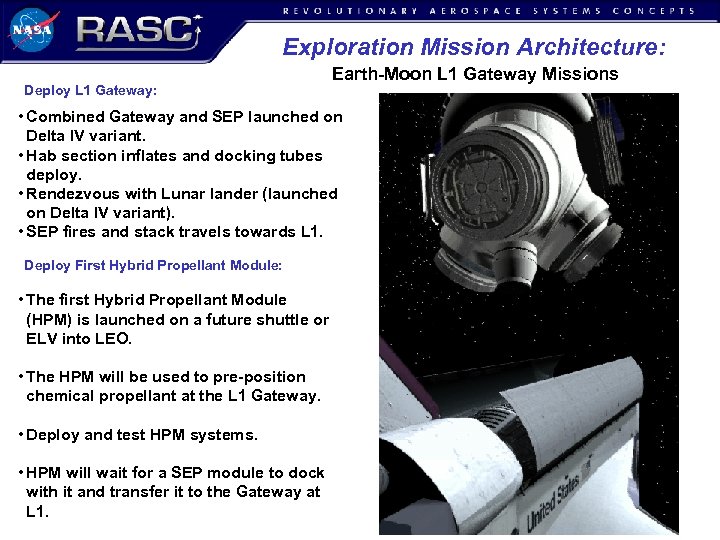 NASA RASC REVOLUTIONARY AEROSPACE SYSTEMS CONCEPTS

Exploration Mission Architecture:
Earth-Moon L1 Gateway Missions

Deploy L1 Gateway:

• Combined Gateway and SEP launched on Delta IV variant.
• Hab section inflates and docking tubes deploy.
• Rendezvous with Lunar lander (launched on Delta IV variant).
• SEP fires and stack travels towards L1.

Deploy First Hybrid Propellant Module:

• The first Hybrid Propellant Module (HPM) is launched on a future shuttle or ELV into LEO.

• The HPM will be used to pre-position chemical propellant at the L1 Gateway.

• Deploy and test HPM systems.

• HPM will wait for a SEP module to dock with it and transfer it to the Gateway at L1.

United States